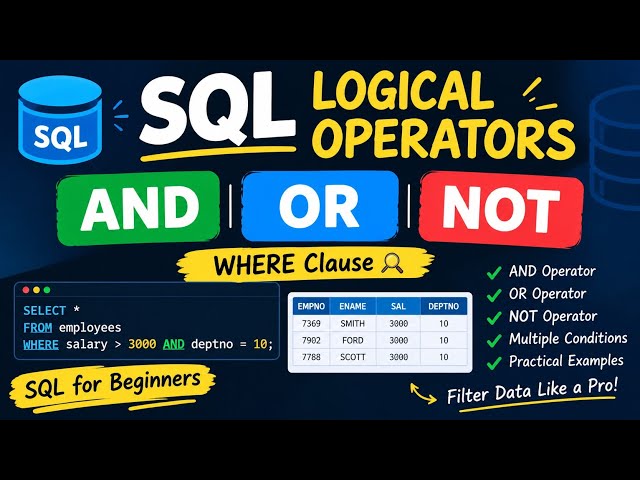 SQL

SQL LOGICAL OPERATORS

AND | OR | NOT

WHERE Clause

SELECT *
FROM employees
WHERE salary > 3000 AND deptno = 10;

| EMPNO | ENAME | SAL | DEPTNO |
|---|---|---|---|
| 7369 | SMITH | 3000 | 10 |
| 7902 | FORD | 3000 | 10 |
| 7788 | SCOTT | 3000 | 10 |

✓ AND Operator
✓ OR Operator
✓ NOT Operator
✓ Multiple Conditions
✓ Practical Examples

SQL for Beginners

Filter Data Like a Pro!